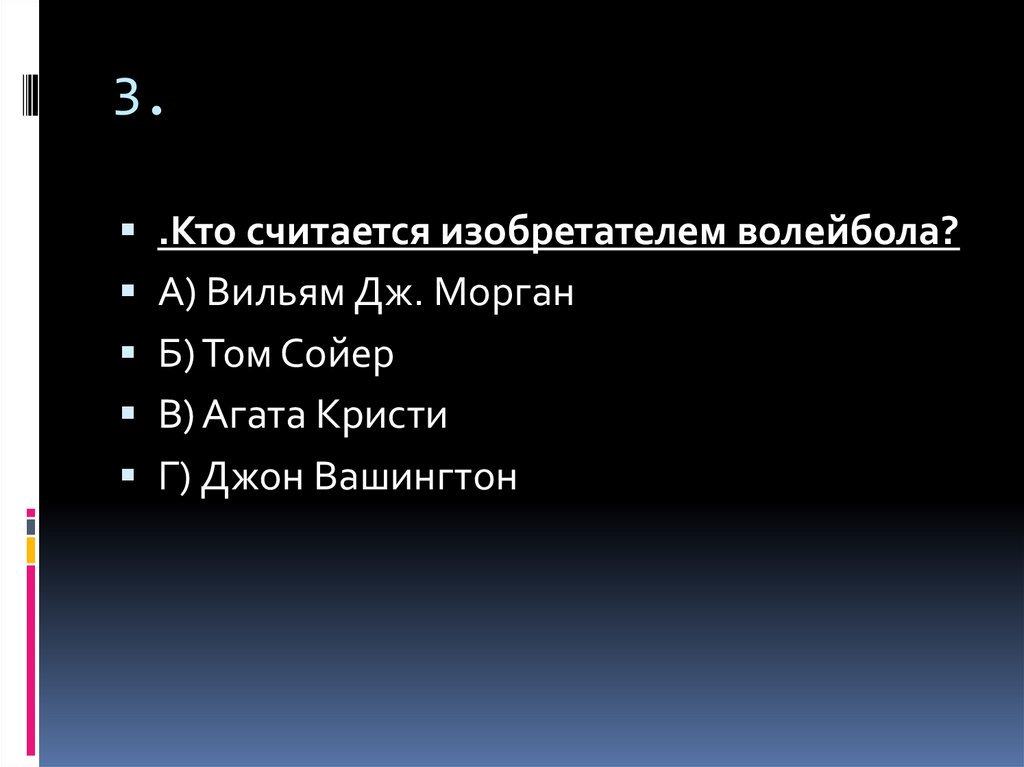 3.

.Кто считается изобретателем волейбола?

А) Вильям Дж. Морган

Б) Том Сойер

В) Агата Кристи

Г) Джон Вашингтон